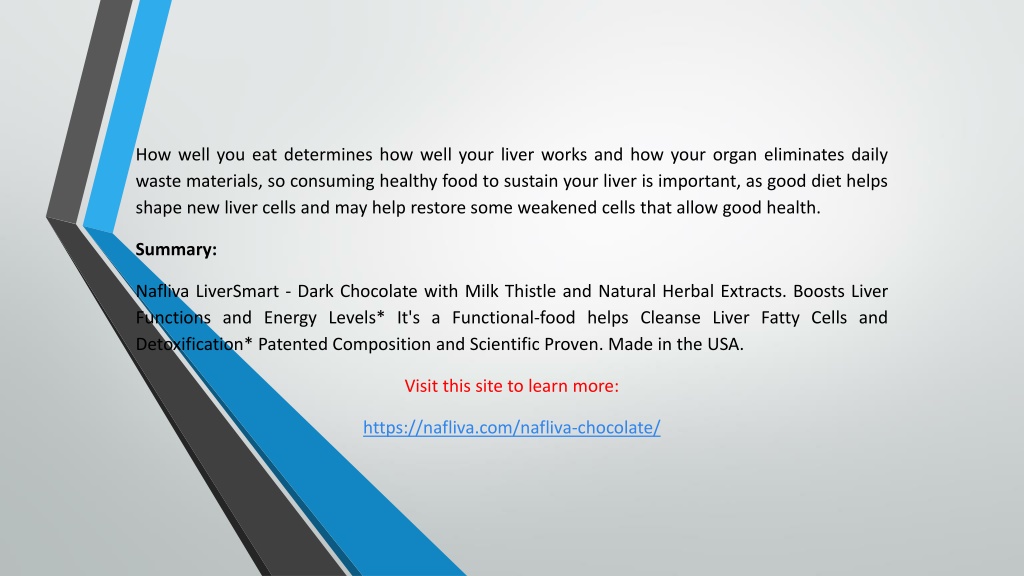 How well you eat determines how well your liver works and how your organ eliminates daily waste materials, so consuming healthy food to sustain your liver is important, as good diet helps shape new liver cells and may help restore some weakened cells that allow good health.

Summary:

Nafliva LiverSmart - Dark Chocolate with Milk Thistle and Natural Herbal Extracts. Boosts Liver Functions and Energy Levels* It's a Functional-food helps Cleanse Liver Fatty Cells and Detoxification* Patented Composition and Scientific Proven. Made in the USA.

Visit this site to learn more:

https://nafliva.com/nafliva-chocolate/